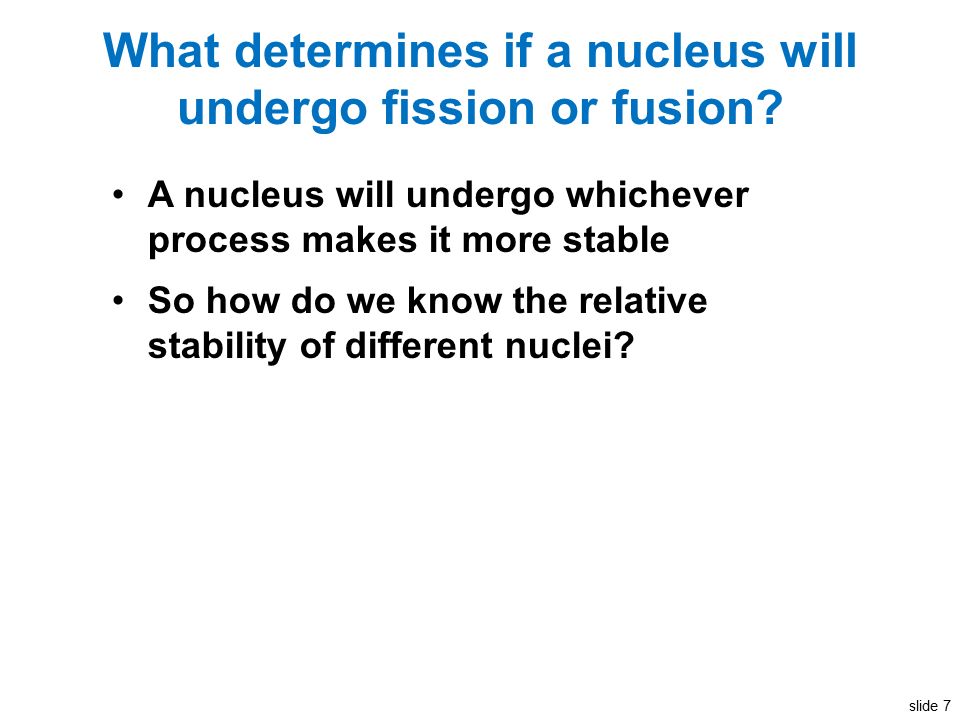 What determines if a nucleus will undergo fission or fusion?

• A nucleus will undergo whichever process makes it more stable

• So how do we know the relative stability of different nuclei?

slide 7